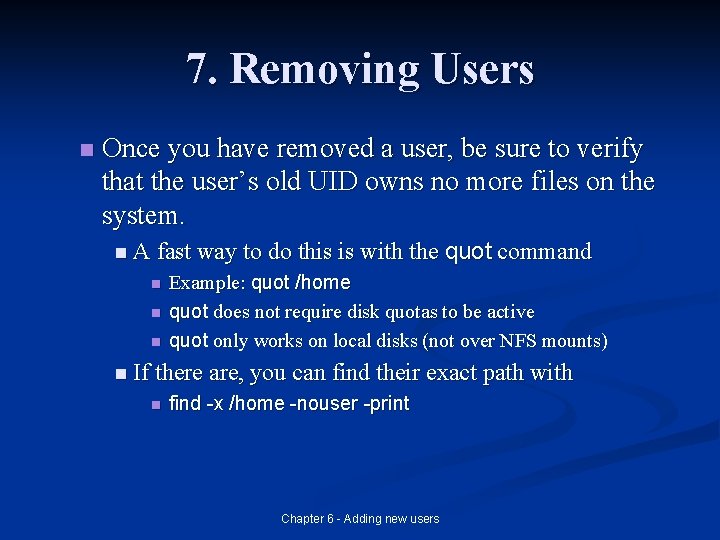 7. Removing Users

Once you have removed a user, be sure to verify that the user's old UID owns no more files on the system.

A fast way to do this is with the quot command

Example: quot /home

quot does not require disk quotas to be active

quot only works on local disks (not over NFS mounts)

If there are, you can find their exact path with

find -x /home -nouser -print

Chapter 6 - Adding new users